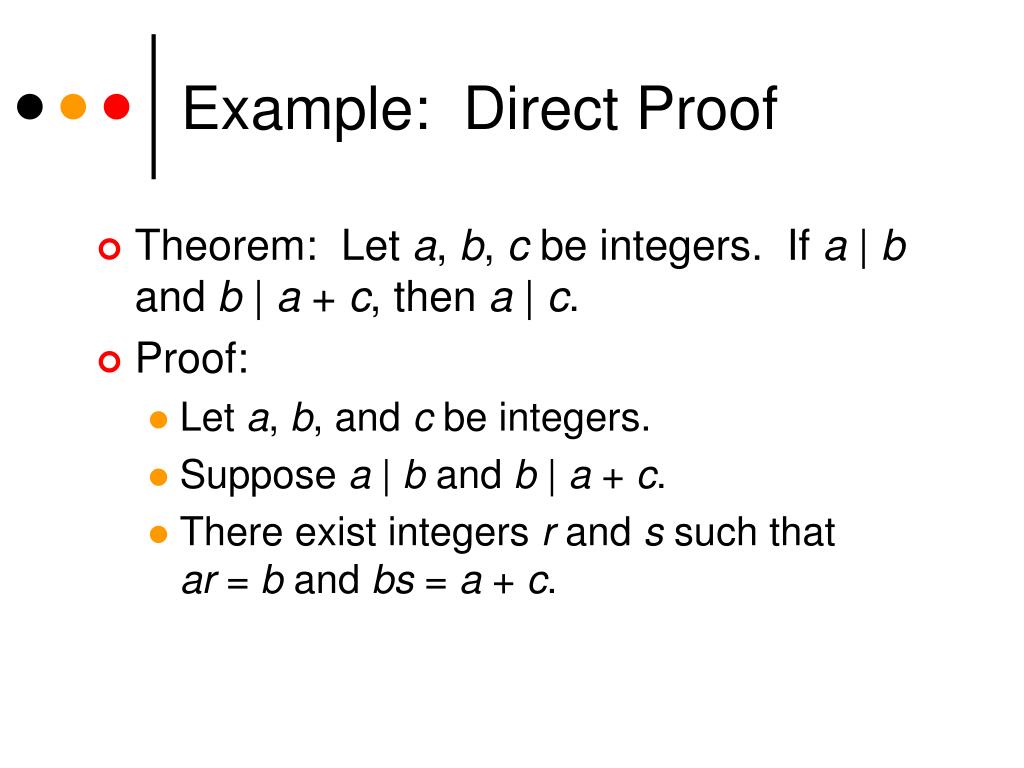 Example: Direct Proof

Theorem: Let $a$, $b$, $c$ be integers. If $a \mid b$ and $b \mid a + c$, then $a \mid c$.

Proof:

Let $a$, $b$, and $c$ be integers.

Suppose $a \mid b$ and $b \mid a + c$.

There exist integers $r$ and $s$ such that $ar = b$ and $bs = a + c$.